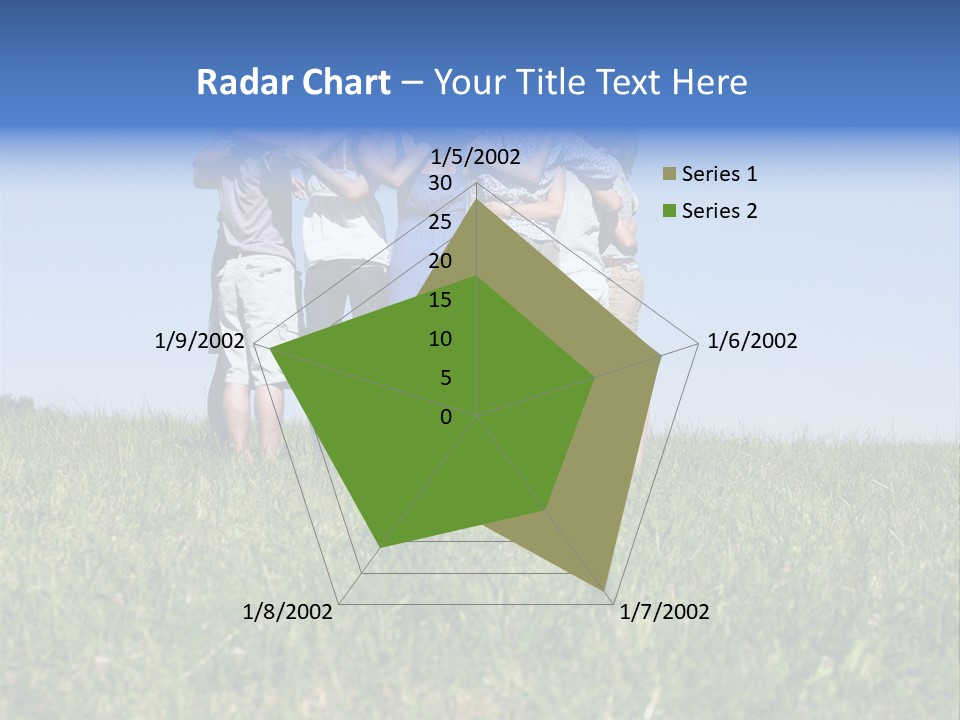 Radar Chart – Your Title Text Here

1/5/2002
30
25
20
15
10
5
0
1/6/2002
1/7/2002
1/8/2002
1/9/2002

Series 1
Series 2